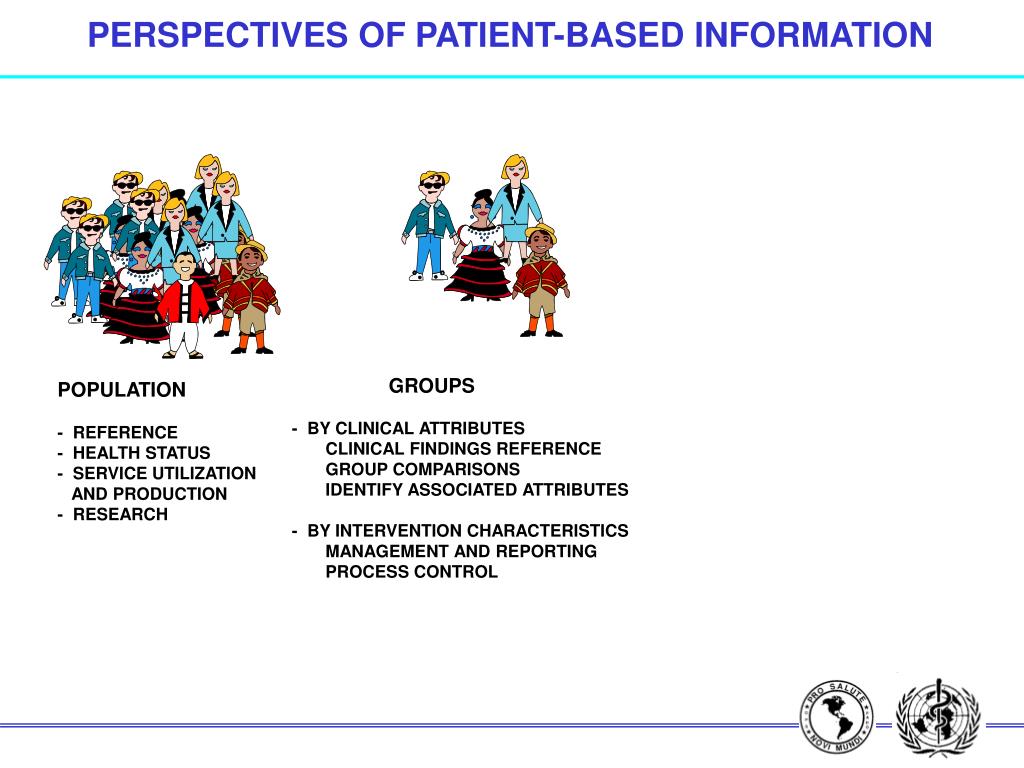 PERSPECTIVES OF PATIENT-BASED INFORMATION

POPULATION

- REFERENCE
- HEALTH STATUS
- SERVICE UTILIZATION AND PRODUCTION
- RESEARCH

GROUPS

- BY CLINICAL ATTRIBUTES
CLINICAL FINDINGS REFERENCE
GROUP COMPARISONS
IDENTIFY ASSOCIATED ATTRIBUTES

- BY INTERVENTION CHARACTERISTICS
MANAGEMENT AND REPORTING
PROCESS CONTROL

PRO SALUTE NOVI MUNDI